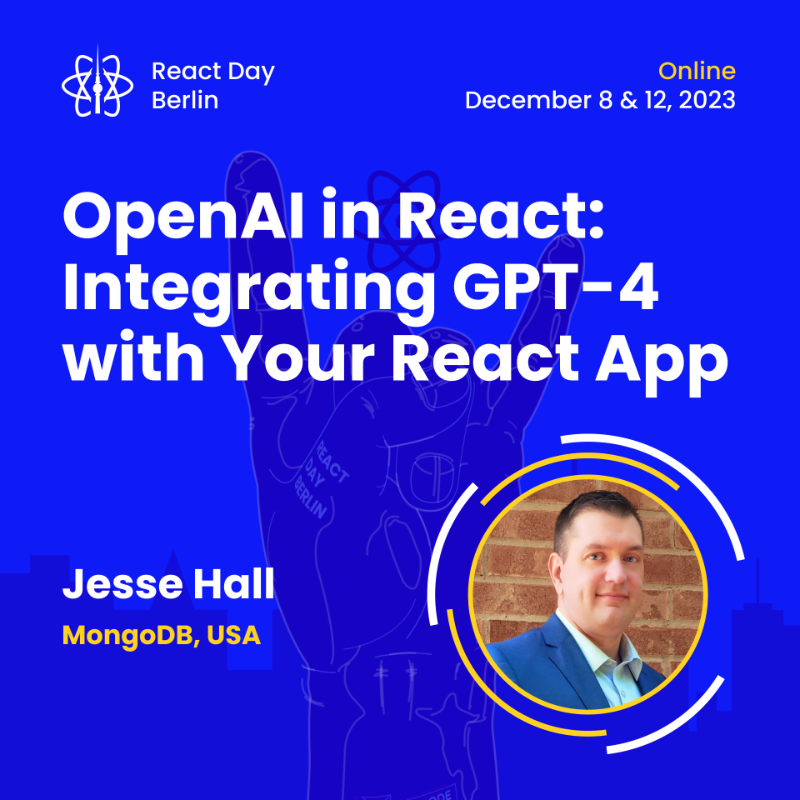 React Day Berlin

Online
December 8 & 12, 2023

OpenAI in React: Integrating GPT-4 with Your React App

REACT DAY BERLIN

Jesse Hall
MongoDB, USA